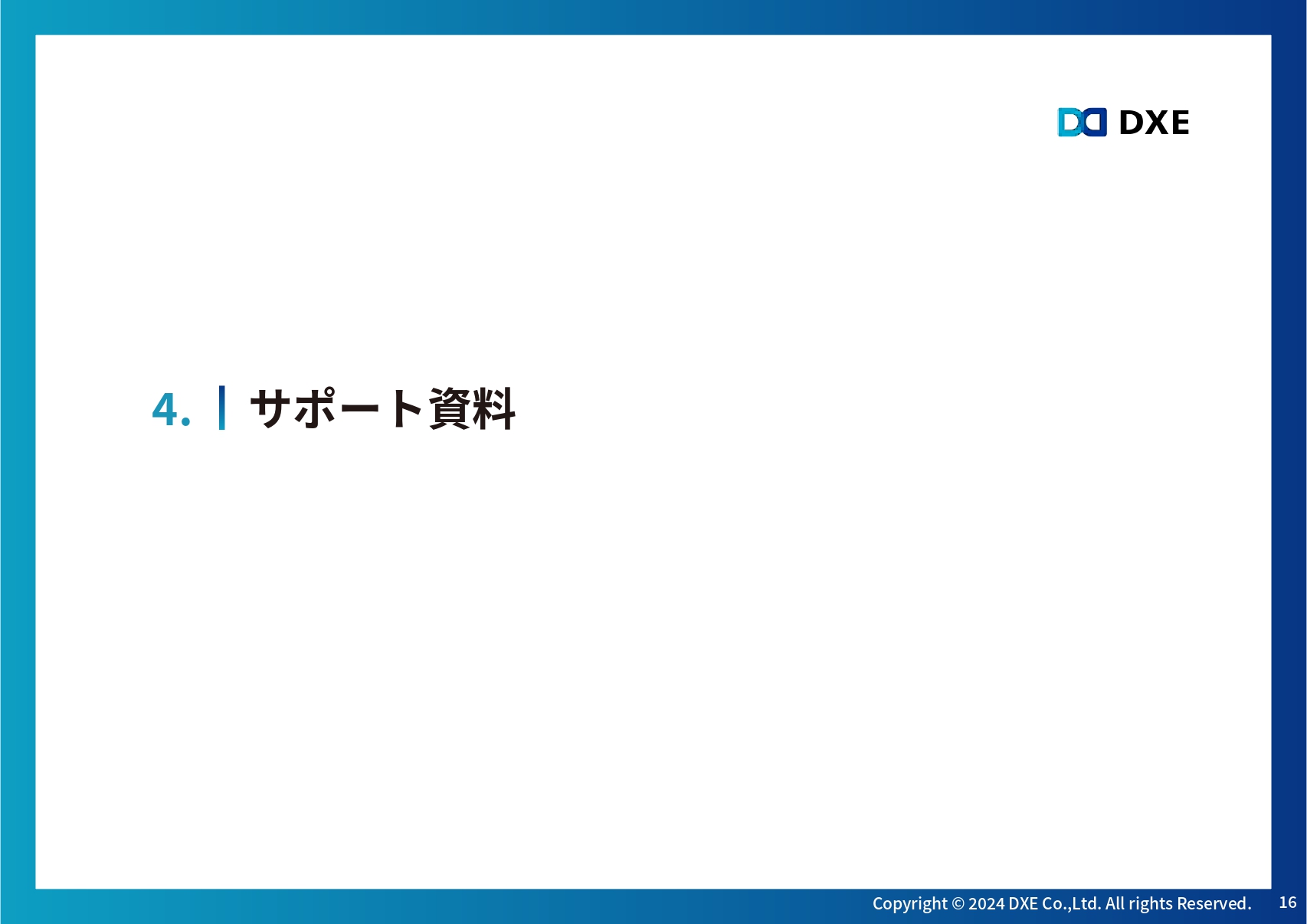 DXE

4. | サポート資料

Copyright © 2024 DXE Co.,Ltd. All rights Reserved. 16